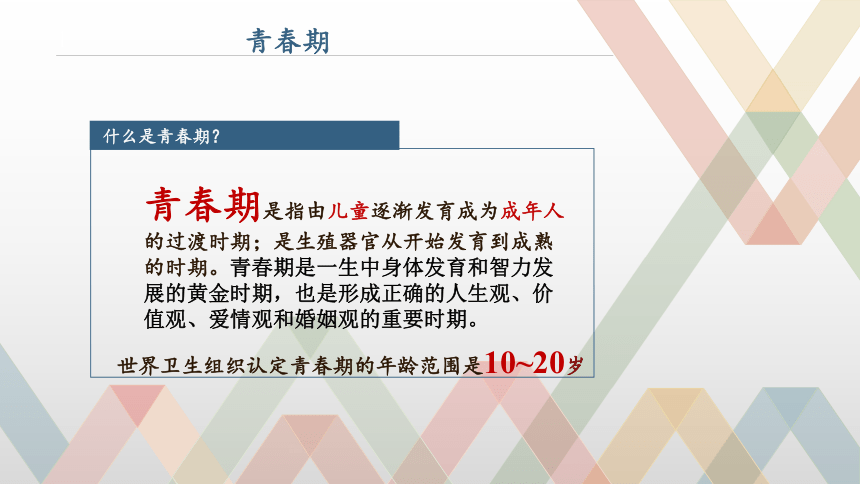 青春期

什么是青春期?

青春期是指由儿童逐渐发育成为成年人的过渡时期；是生殖器官从开始发育到成熟的时期。青春期是一生中身体发育和智力发展的黄金时期，也是形成正确的人生观、价值观、爱情观和婚姻观的重要时期。

世界卫生组织认定青春期的年龄范围是10~20岁